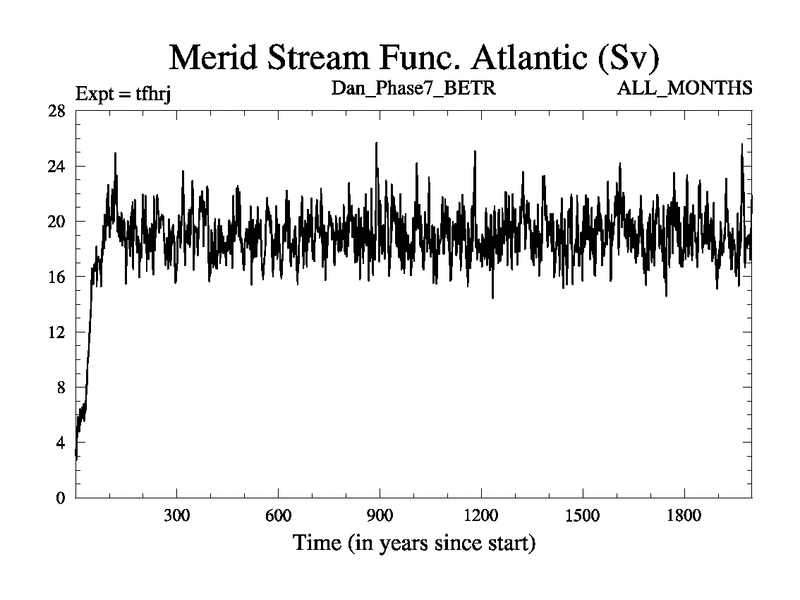 Merid Stream Func. Atlantic (Sv)

Expt = tfhrj

Dan_Phase7_BETR

ALL_MONTHS

28
24
20
16
12
8
4
0

300
600
900
1200
1500
1800

Time (in years since start)